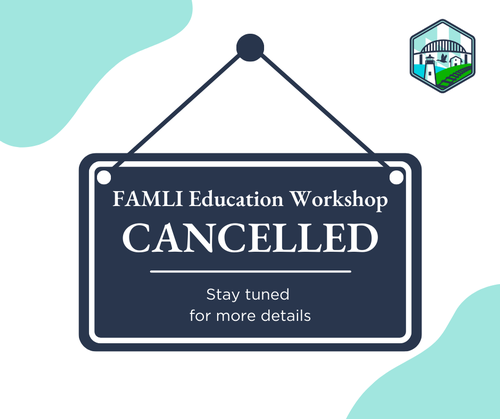 FAMLI Education Workshop
CANCELLED

Stay tuned
for more details